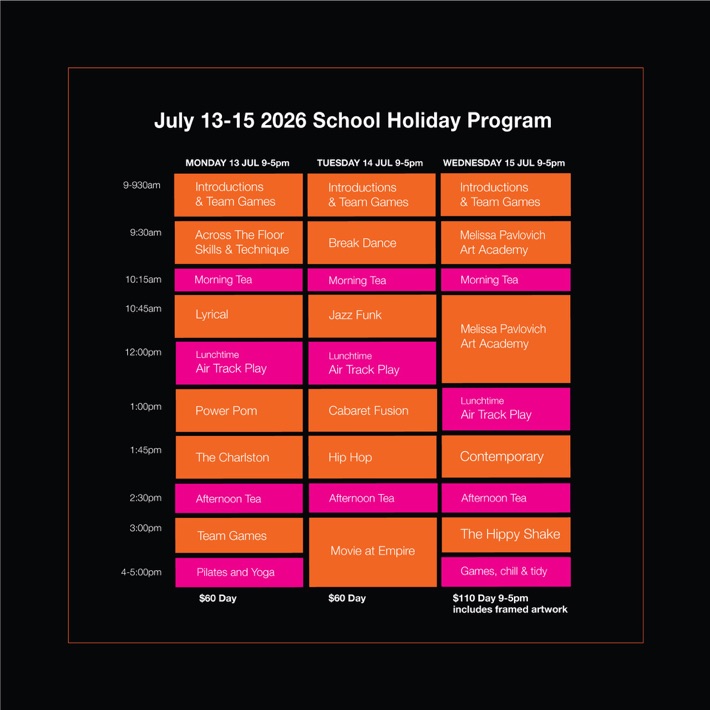 July 13-15 2026 School Holiday Program

| | MONDAY 13 JUL 9-5pm | TUESDAY 14 JUL 9-5pm | WEDNESDAY 15 JUL 9-5pm |
|---|---|---|---|
| 9-930am | Introductions & Team Games | Introductions & Team Games | Introductions & Team Games |
| 9:30am | Across The Floor Skills & Technique | Break Dance | Melissa Pavlovich Art Academy |
| 10:15am | Morning Tea | Morning Tea | Morning Tea |
| 10:45am | Lyrical | Jazz Funk | Melissa Pavlovich Art Academy |
| 12:00pm | Lunchtime Air Track Play | Lunchtime Air Track Play | |
| 1:00pm | Power Pom | Cabaret Fusion | Lunchtime Air Track Play |
| 1:45pm | The Charlston | Hip Hop | Contemporary |
| 2:30pm | Afternoon Tea | Afternoon Tea | Afternoon Tea |
| 3:00pm | Team Games | Movie at Empire | The Hippy Shake |
| 4-5:00pm | Pilates and Yoga | | Games, chill & tidy |
| | $60 Day | $60 Day | $110 Day 9-5pm includes framed artwork |